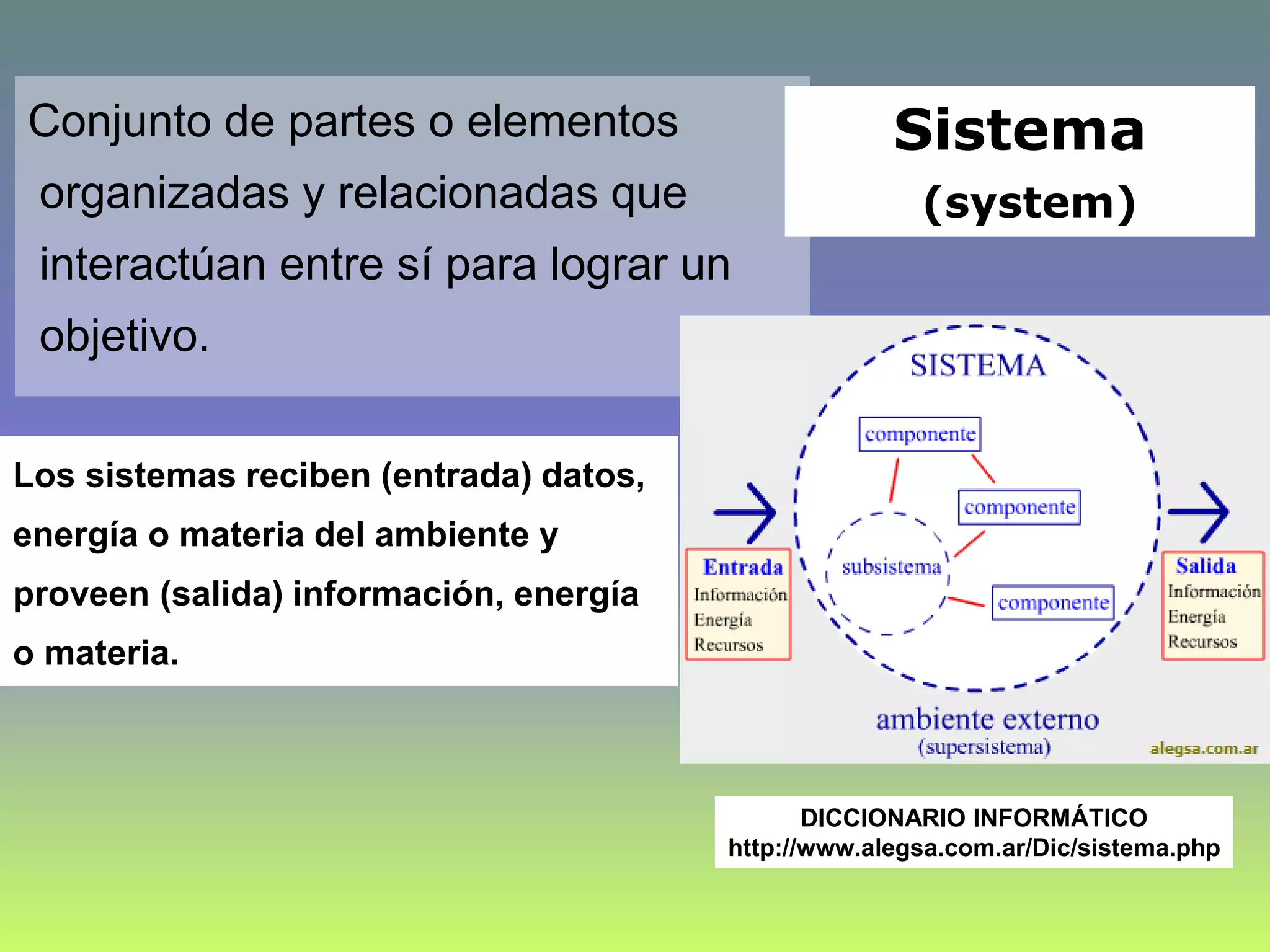 Conjunto de partes o elementos organizadas y relacionadas que interactúan entre sí para lograr un objetivo.

Sistema
(system)

Los sistemas reciben (entrada) datos, energía o materia del ambiente y proveen (salida) información, energía o materia.

SISTEMA

componente

componente

subsistema

componente

Entrada
Información
Energía
Recursos

Salida
Información
Energía
Recursos

ambiente externo
(supersistema)

alegsa.com.ar

DICCIONARIO INFORMÁTICO
http://www.alegsa.com.ar/Dic/sistema.php